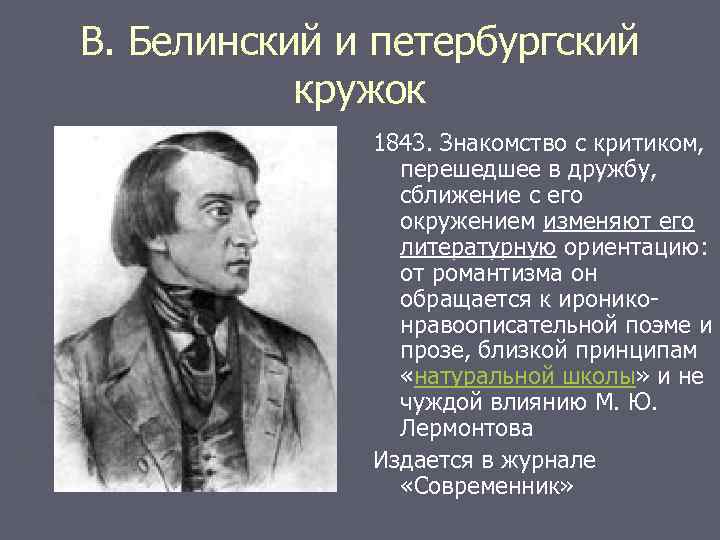 В. Белинский и петербургский кружок

1843. Знакомство с критиком, перешедшее в дружбу, сближение с его окружением изменяют его литературную ориентацию: от романтизма он обращается к иронико-нравоописательной поэме и прозе, близкой принципам «натуральной школы» и не чуждой влиянию М. Ю. Лермонтова

Издается в журнале «Современник»